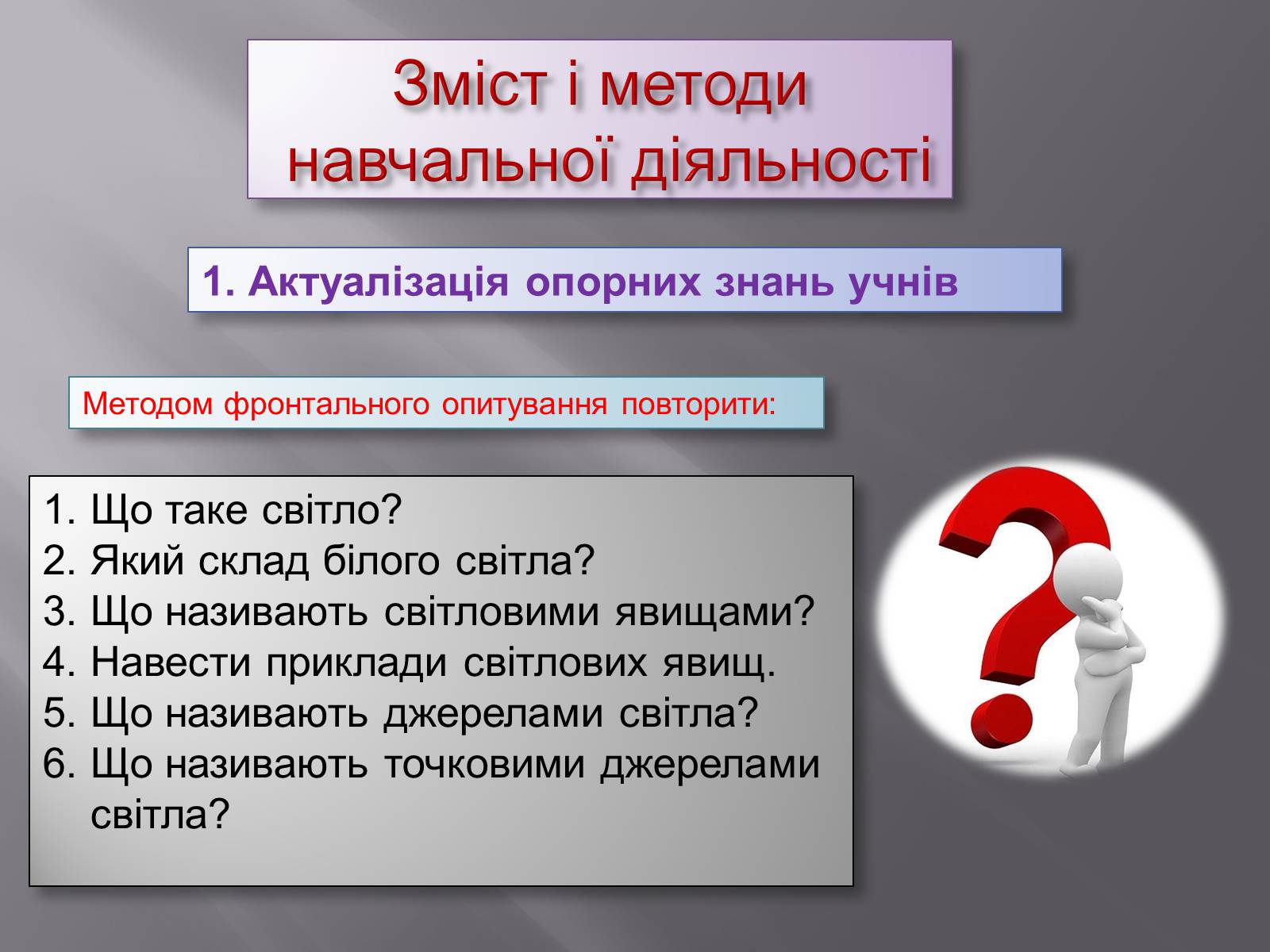 Зміст і методи навчальної діяльності

1. Актуалізація опорних знань учнів

Методом фронтального опитування повторити:

1. Що таке світло?
2. Який склад білого світла?
3. Що називають світловими явищами?
4. Навести приклади світлових явищ.
5. Що називають джерелами світла?
6. Що називають точковими джерелами світла?